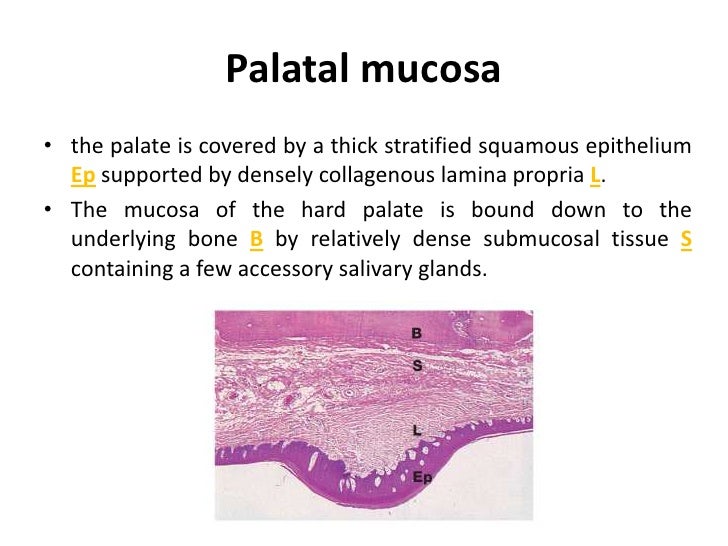 Palatal mucosa

• the palate is covered by a thick stratified squamous epithelium Ep supported by densely collagenous lamina propria L.

• The mucosa of the hard palate is bound down to the underlying bone B by relatively dense submucosal tissue S containing a few accessory salivary glands.

B
S
L
Ep